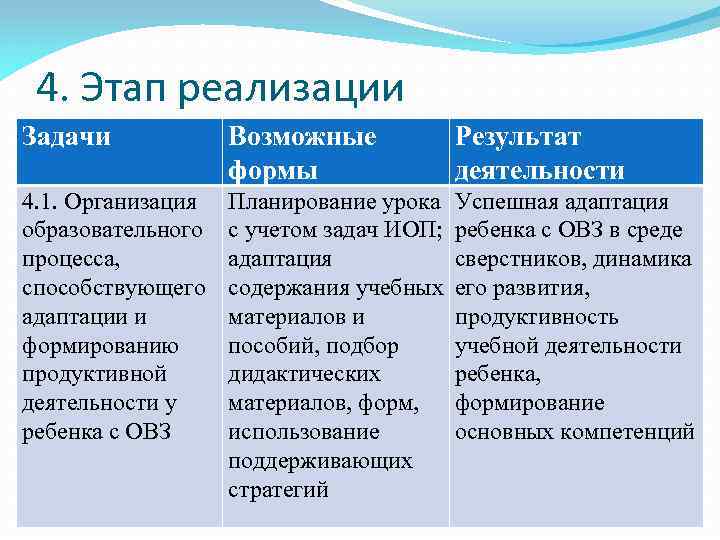 4. Этап реализации

| Задачи | Возможные формы | Результат деятельности |
|---|---|---|
| 4.1. Организация образовательного процесса, способствующего адаптации и формированию продуктивной деятельности у ребенка с ОВЗ | Планирование урока с учетом задач ИОП; адаптация содержания учебных материалов и пособий, подбор дидактических материалов, форм, использование поддерживающих стратегий | Успешная адаптация ребенка с ОВЗ в среде сверстников, динамика его развития, продуктивность учебной деятельности ребенка, формирование основных компетенций |